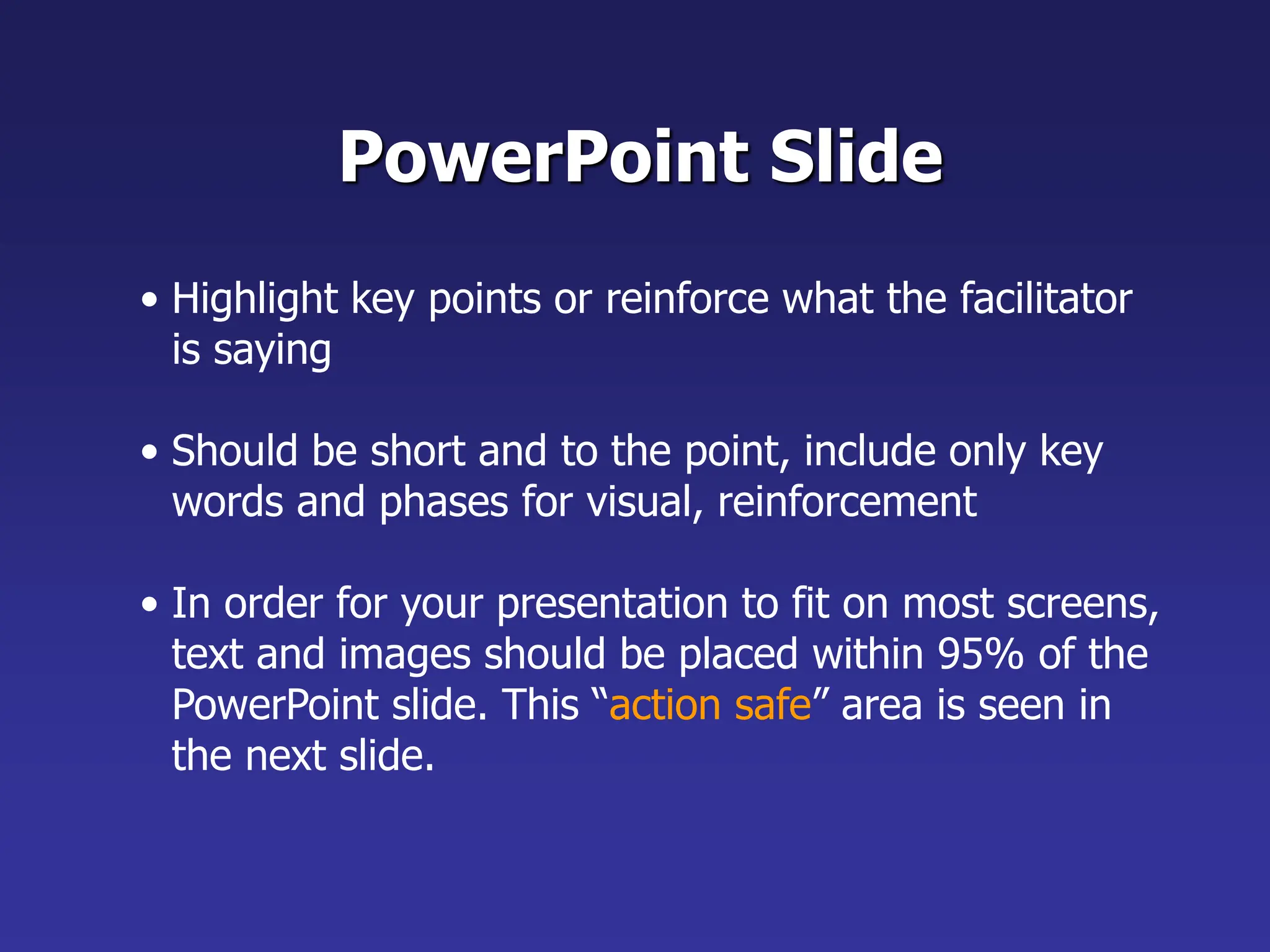 PowerPoint Slide

• Highlight key points or reinforce what the facilitator is saying

• Should be short and to the point, include only key words and phases for visual, reinforcement

• In order for your presentation to fit on most screens, text and images should be placed within 95% of the PowerPoint slide. This “action safe” area is seen in the next slide.